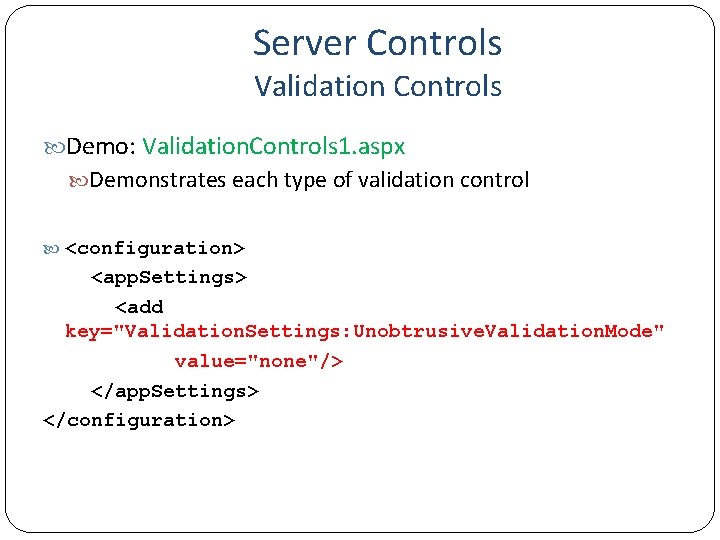 Server Controls
Validation Controls

Demo: ValidationControls1.aspx

Demonstrates each type of validation control

<configuration>
<appSettings>
<add key="ValidationSettings:UnobtrusiveValidationMode" value="none"/>
</appSettings>
</configuration>